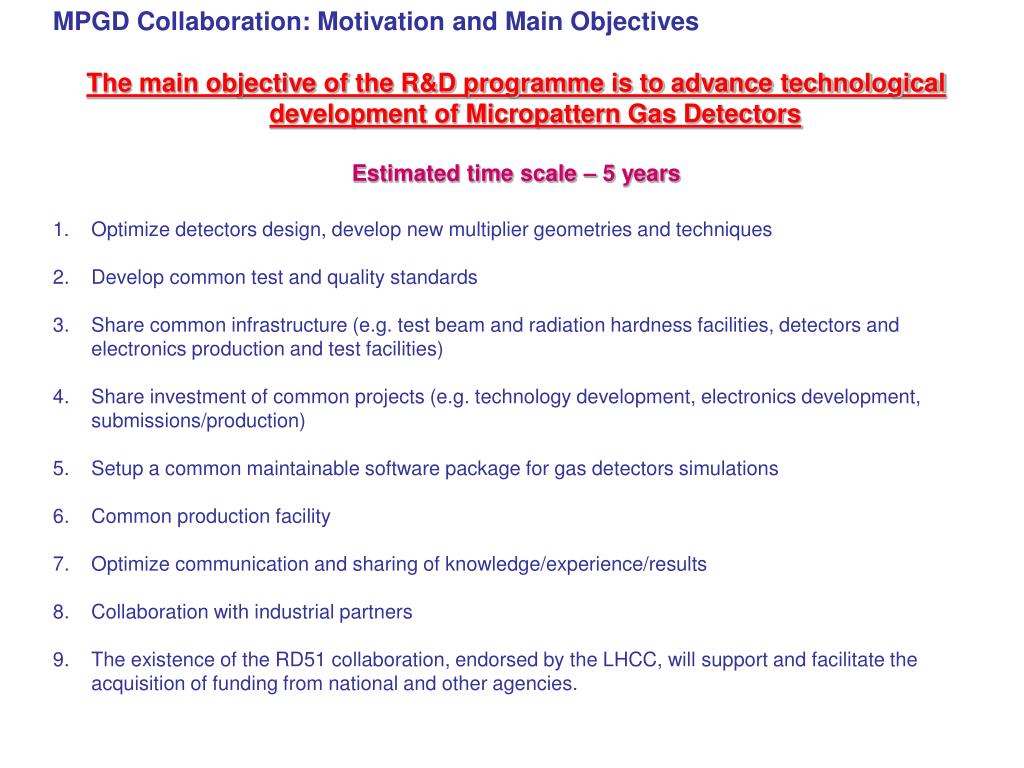 MPGD Collaboration: Motivation and Main Objectives

The main objective of the R&D programme is to advance technological development of Micropattern Gas Detectors

Estimated time scale – 5 years

1. Optimize detectors design, develop new multiplier geometries and techniques

2. Develop common test and quality standards

3. Share common infrastructure (e.g. test beam and radiation hardness facilities, detectors and electronics production and test facilities)

4. Share investment of common projects (e.g. technology development, electronics development, submissions/production)

5. Setup a common maintainable software package for gas detectors simulations

6. Common production facility

7. Optimize communication and sharing of knowledge/experience/results

8. Collaboration with industrial partners

9. The existence of the RD51 collaboration, endorsed by the LHCC, will support and facilitate the acquisition of funding from national and other agencies.